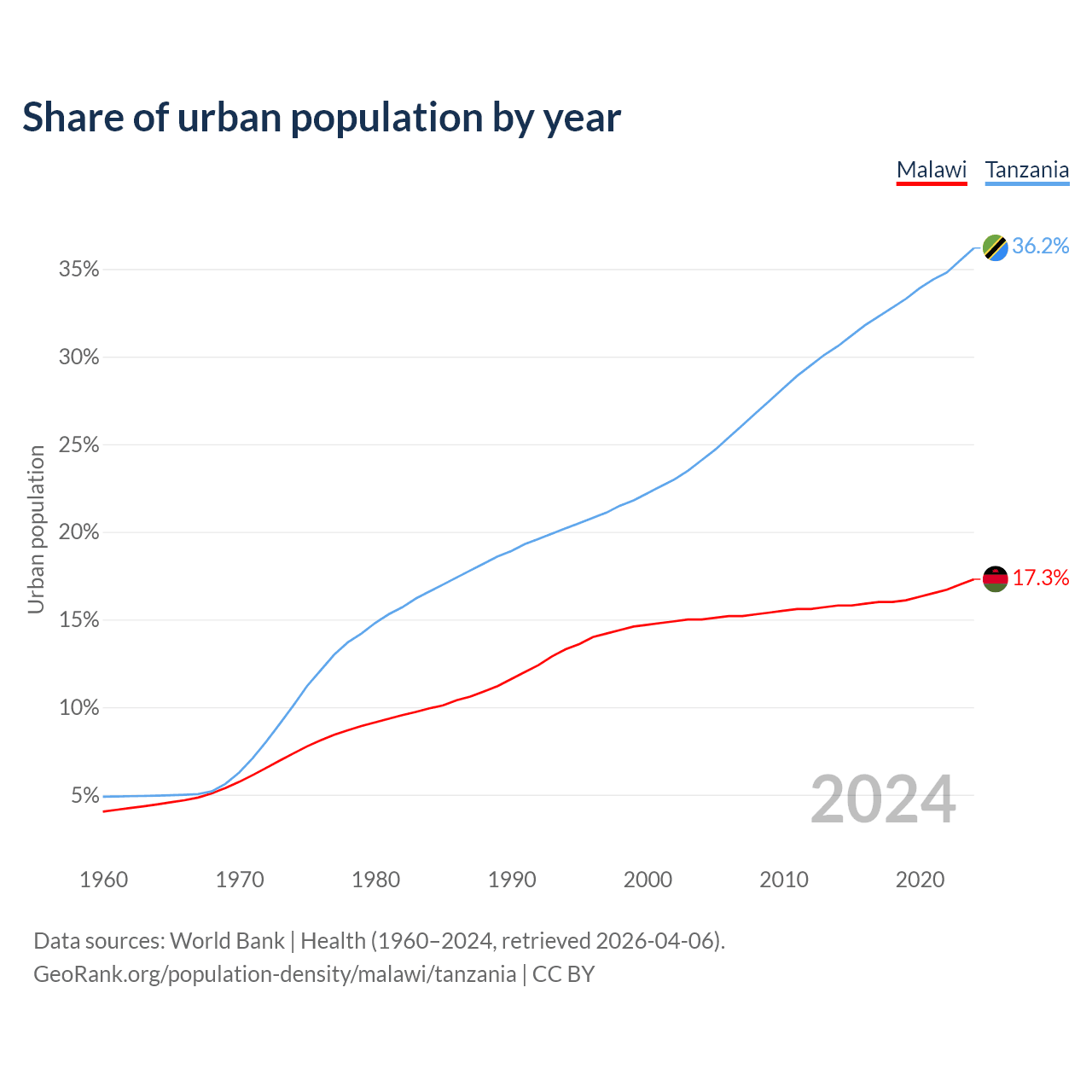 Share of urban population by year

Malawi Tanzania

Urban population

35%
30%
25%
20%
15%
10%
5%

36.2%
17.3%

2024

1960 1970 1980 1990 2000 2010 2020

Data sources: World Bank | Health (1960–2024, retrieved 2026-04-06).
GeoRank.org/population-density/malawi/tanzania | CC BY